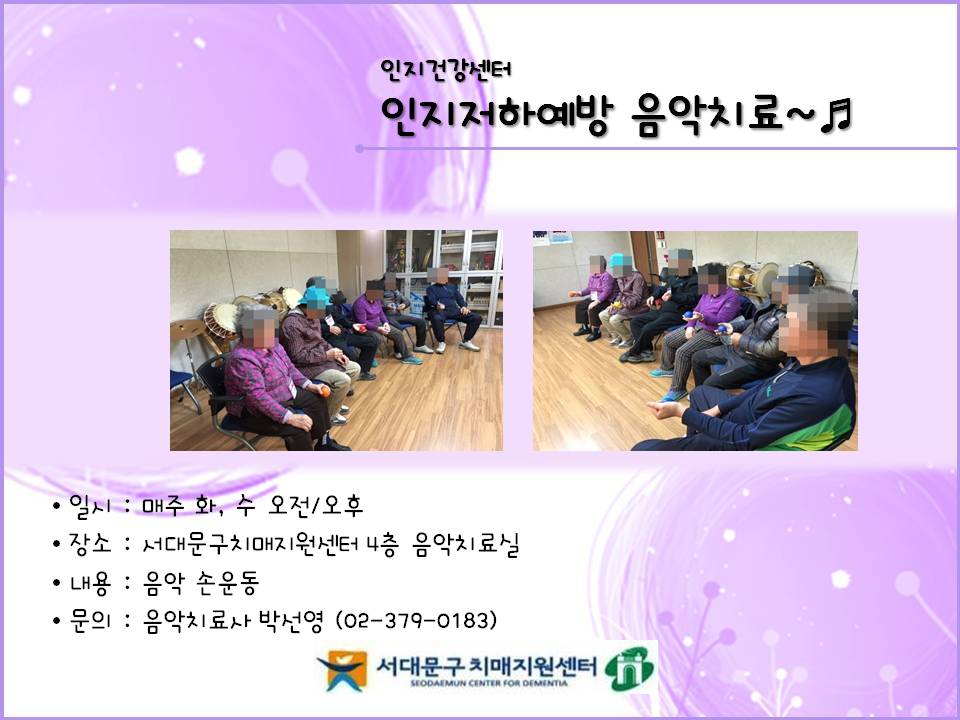 인지건강센터

인지저하예방 음악치료~♬

• 일시 : 매주 화, 수 오전/오후
• 장소 : 서대문구치매지원센터 4층 음악치료실
• 내용 : 음악 손운동
• 문의 : 음악치료사 박선영 (02-379-0183)

서대문구 치매지원센터
SEODAEMUN CENTER FOR DEMENTIA